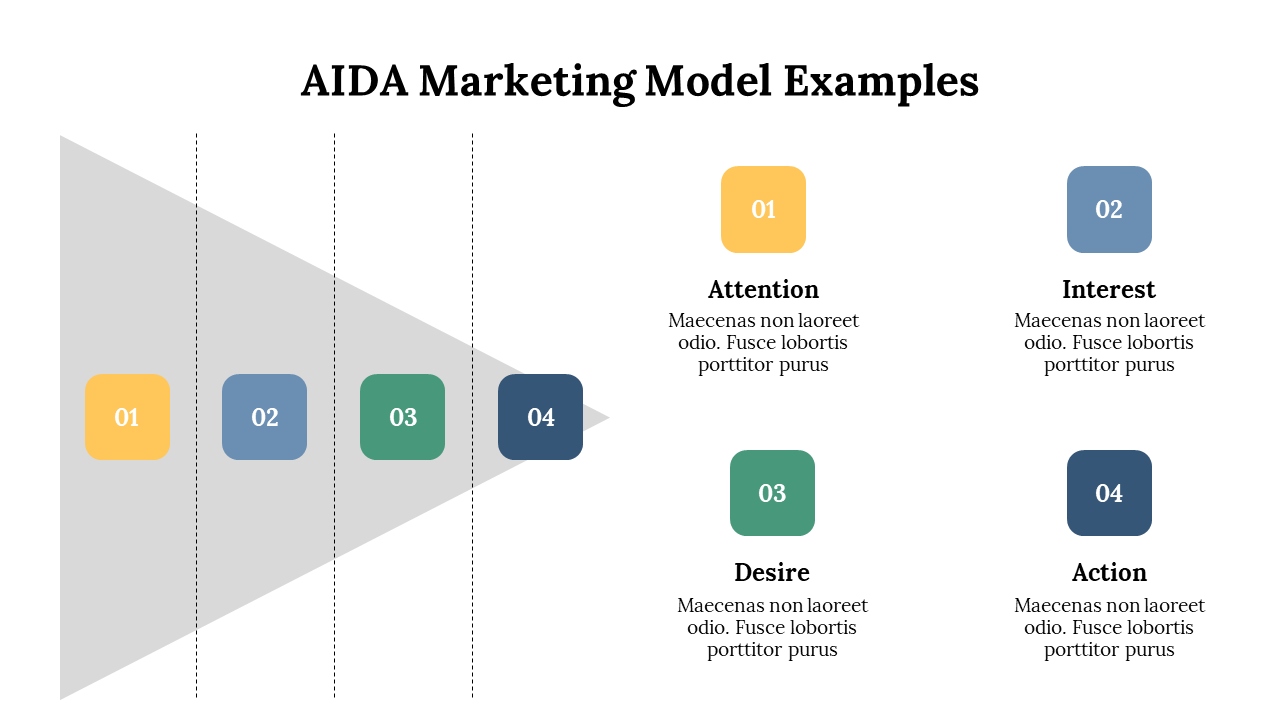 AIDA Marketing Model Examples

01

02

03

04

01

Attention

Maecenas non laoreet odio. Fusce lobortis porttitor purus

02

Interest

Maecenas non laoreet odio. Fusce lobortis porttitor purus

03

Desire

Maecenas non laoreet odio. Fusce lobortis porttitor purus

04

Action

Maecenas non laoreet odio. Fusce lobortis porttitor purus